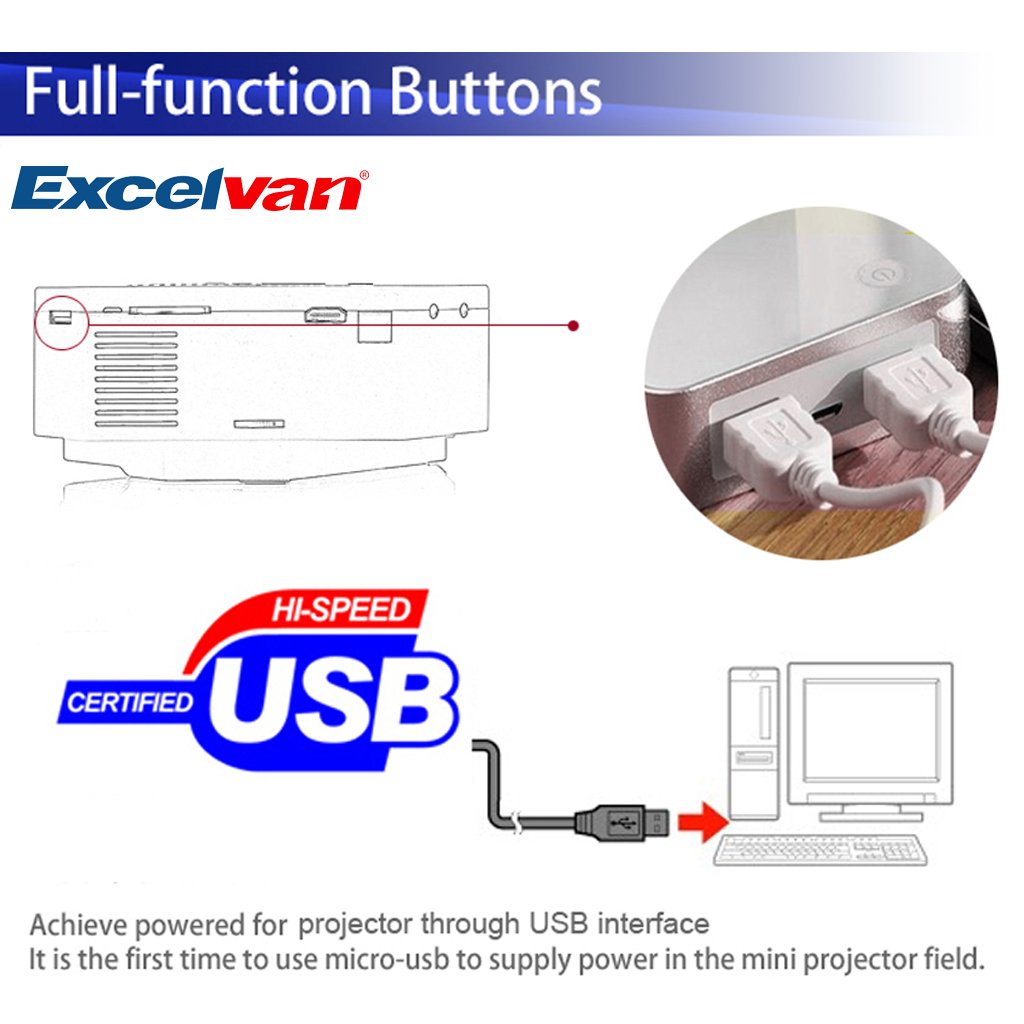 Full-function Buttons

Excelvan®

HI-SPEED
CERTIFIED USB

Achieve powered for projector through USB interface
It is the first time to use micro-usb to supply power in the mini projector field.